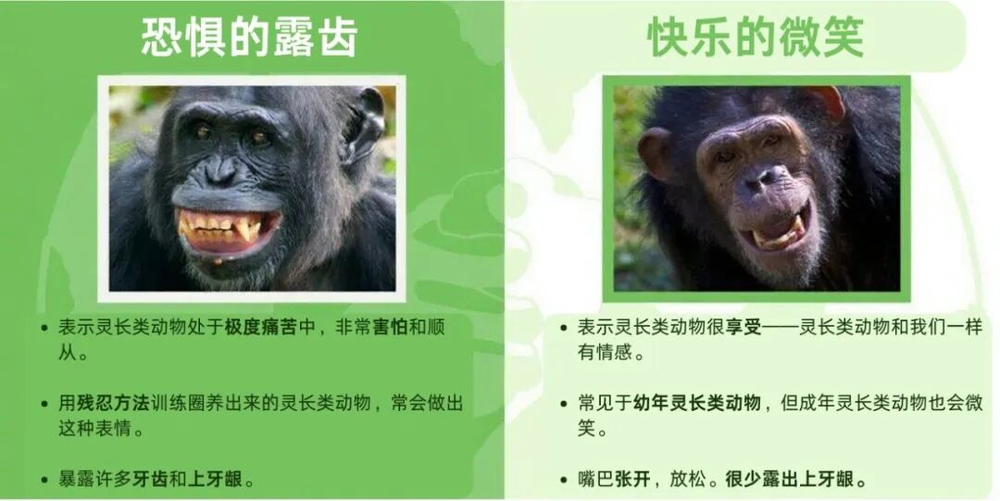 恐惧的露齿

• 表示灵长类动物处于极度痛苦中，非常害怕和顺从。

• 用残忍方法训练圈养出来的灵长类动物，常会做出这种表情。

• 暴露许多牙齿和上牙龈。

快乐的微笑

• 表示灵长类动物很享受——灵长类动物和我们一样有情感。

• 常见于幼年灵长类动物，但成年灵长类动物也会微笑。

• 嘴巴张开，放松。很少露出上牙龈。